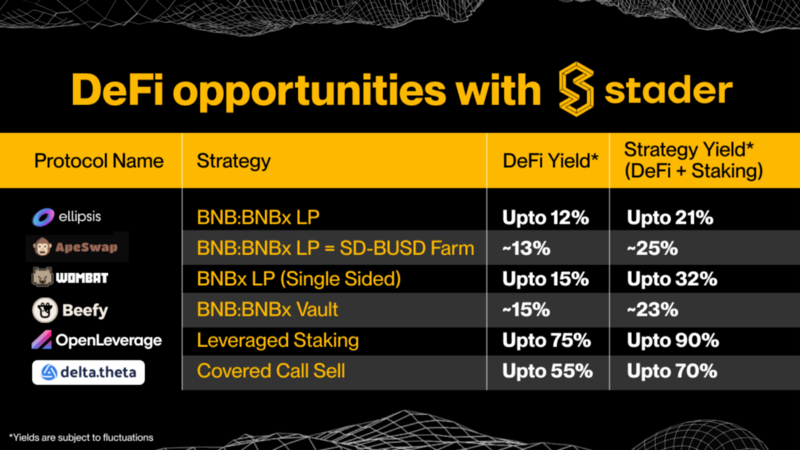 DeFi opportunities with stader

| Protocol Name | Strategy | DeFi Yield* | Strategy Yield* (DeFi + Staking) |
|---|---|---|---|
| ellipsis | BNB:BNBx LP | Upto 12% | Upto 21% |
| ApeSwap | BNB:BNBx LP = SD-BUSD Farm | ~13% | ~25% |
| WOMBAT | BNBx LP (Single Sided) | Upto 15% | Upto 32% |
| Beefy | BNB:BNBx Vault | ~15% | ~23% |
| OpenLeverage | Leveraged Staking | Upto 75% | Upto 90% |
| delta.theta | Covered Call Sell | Upto 55% | Upto 70% |

*Yields are subject to fluctuations